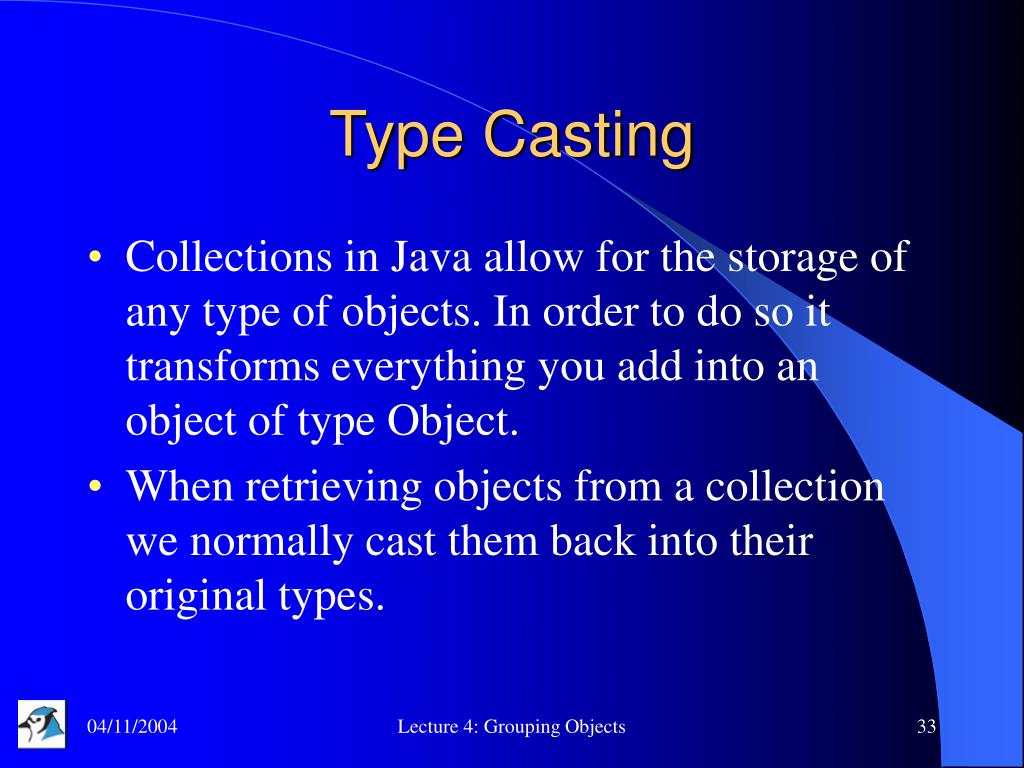 Type Casting

• Collections in Java allow for the storage of any type of objects. In order to do so it transforms everything you add into an object of type Object.

• When retrieving objects from a collection we normally cast them back into their original types.

04/11/2004

Lecture 4: Grouping Objects

33